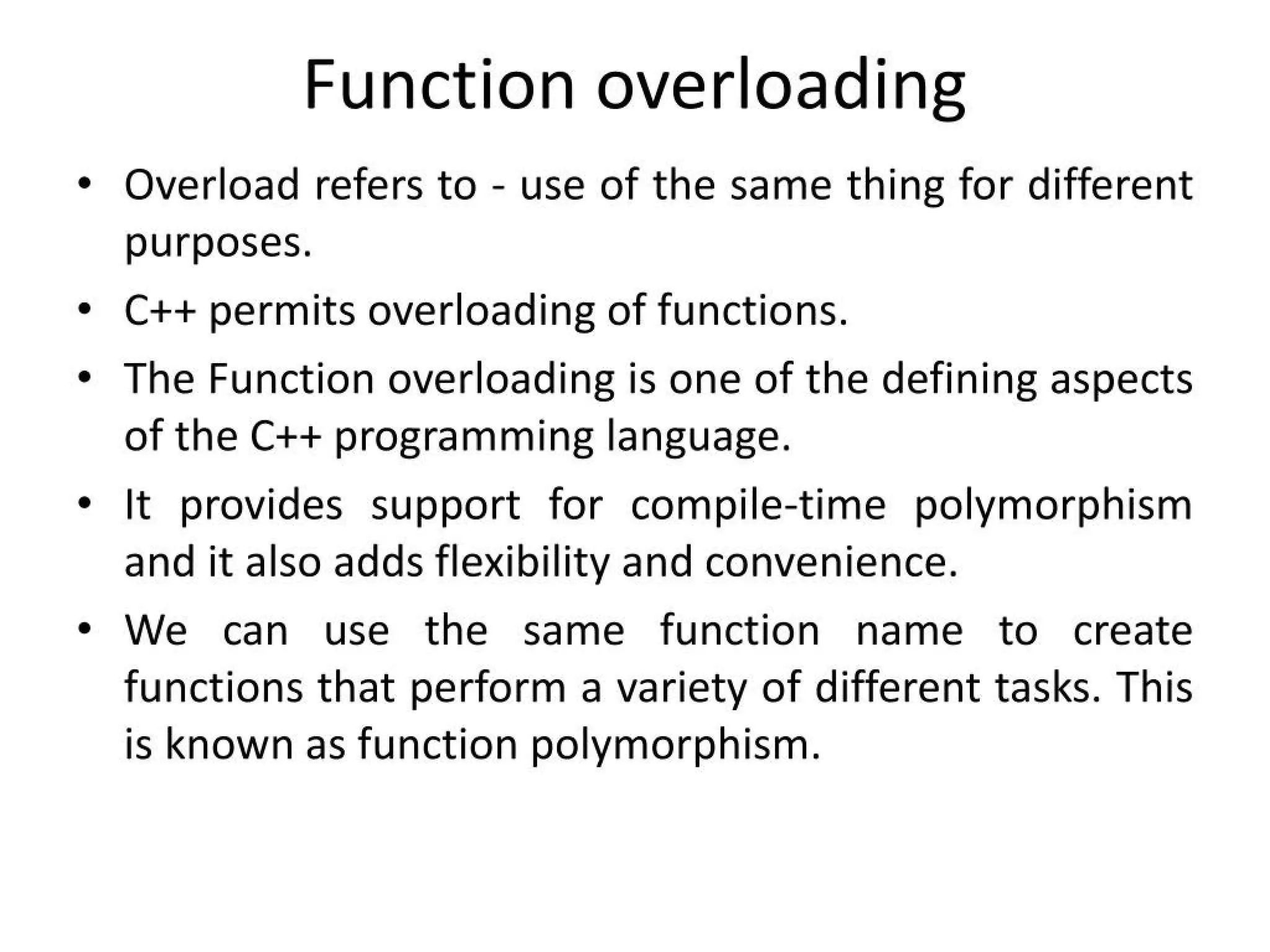 Function overloading

• Overload refers to - use of the same thing for different purposes.

• C++ permits overloading of functions.

• The Function overloading is one of the defining aspects of the C++ programming language.

• It provides support for compile-time polymorphism and it also adds flexibility and convenience.

• We can use the same function name to create functions that perform a variety of different tasks. This is known as function polymorphism.